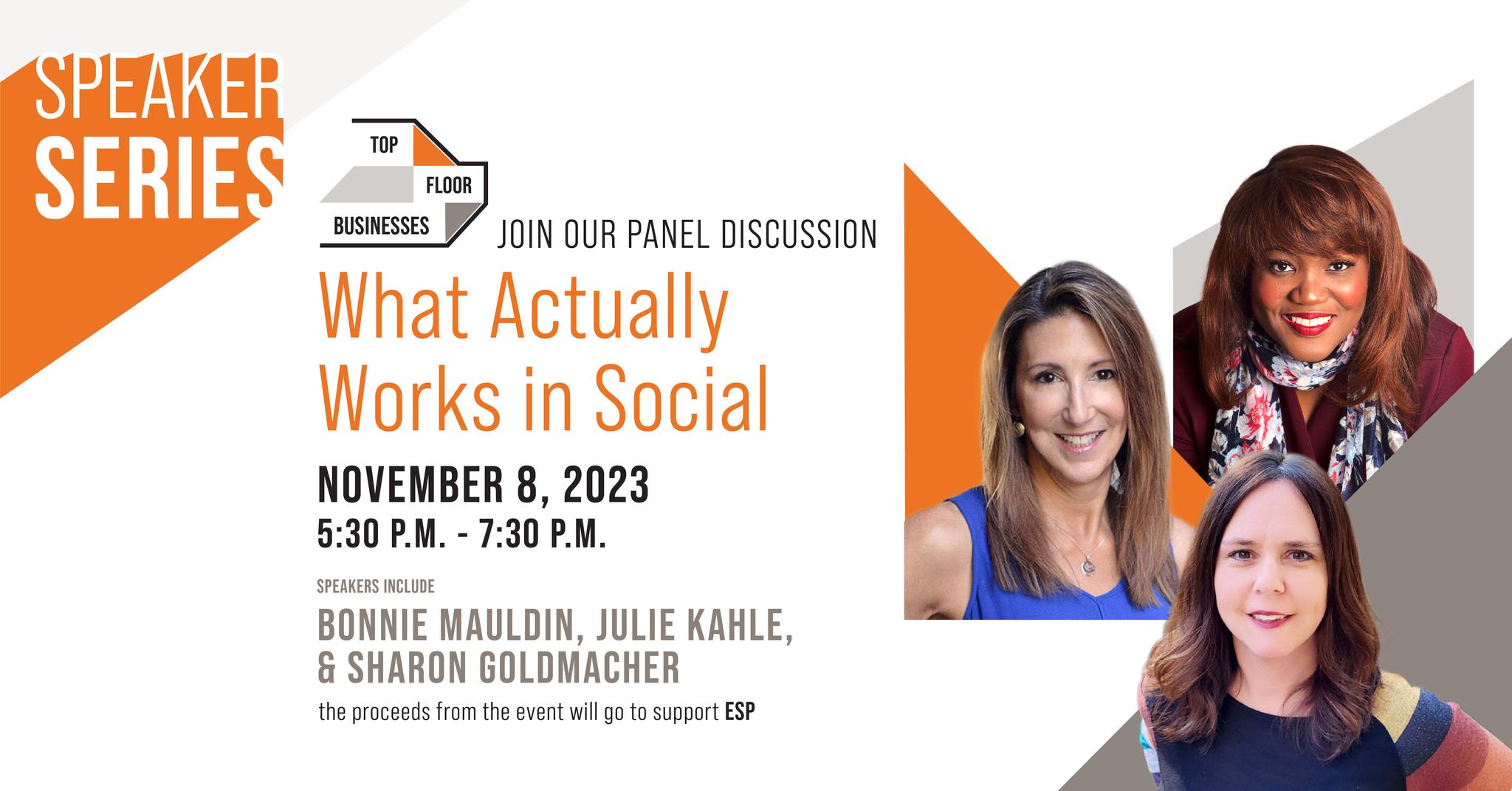 SPEAKER SERIES

TOP FLOOR BUSINESSES

JOIN OUR PANEL DISCUSSION

What Actually Works in Social

NOVEMBER 8, 2023
5:30 P.M. - 7:30 P.M.

SPEAKERS INCLUDE
BONNIE MAULDIN, JULIE KAHLE, & SHARON GOLDMACHER

the proceeds from the event will go to support ESP